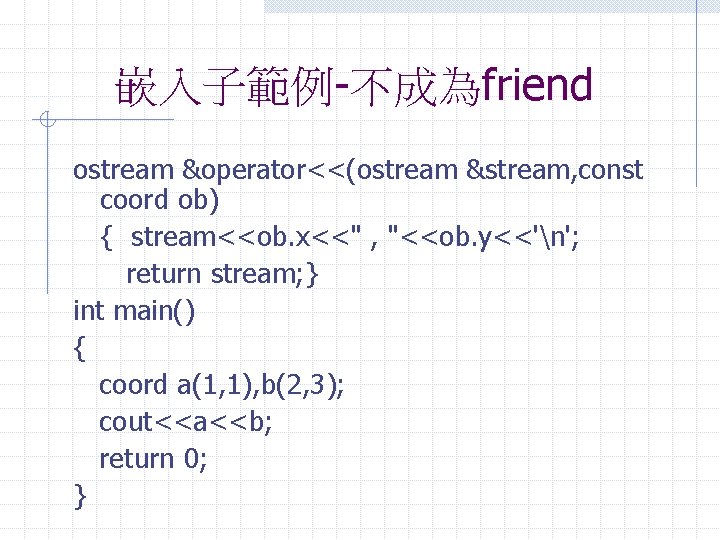 嵌入子範例-不成為friend

ostream &operator<<(ostream &stream,const coord ob)
{ stream<<ob.x<<" , "<<ob.y<<'\n';
return stream;}
int main()
{
coord a(1,1),b(2,3);
cout<<a<<b;
return 0;
}